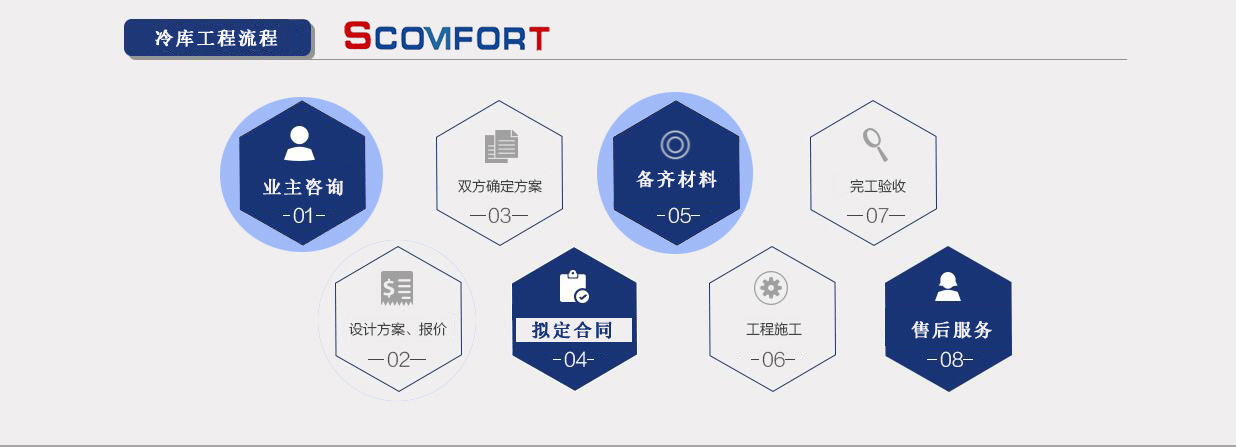 冷库工程流程

SCOMFORT

业主咨询
-01-

双方确定方案
—03—

备齐材料
-05-

完工验收
—07—

设计方案、报价
—02—

拟定合同
-04-

工程施工
-06-

售后服务
-08-